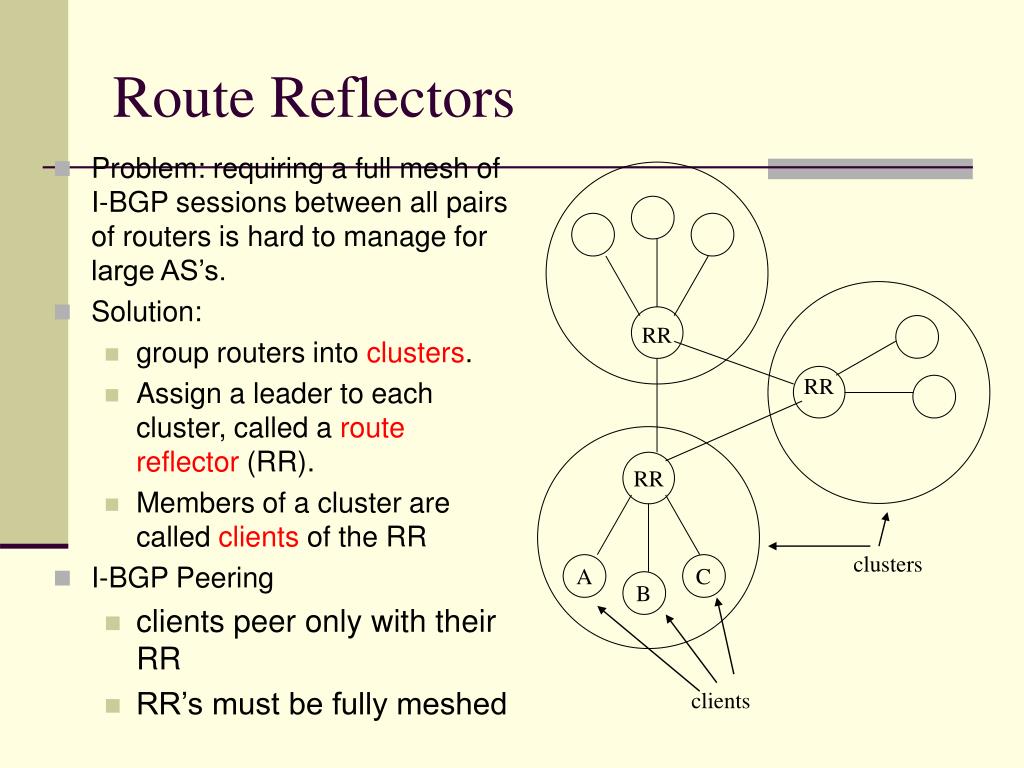 Route Reflectors

Problem: requiring a full mesh of I-BGP sessions between all pairs of routers is hard to manage for large AS's.

Solution:

group routers into clusters.

Assign a leader to each cluster, called a route reflector (RR).

Members of a cluster are called clients of the RR

I-BGP Peering

clients peer only with their RR

RR's must be fully meshed

RR

RR

RR

A

B

C

clusters

clients